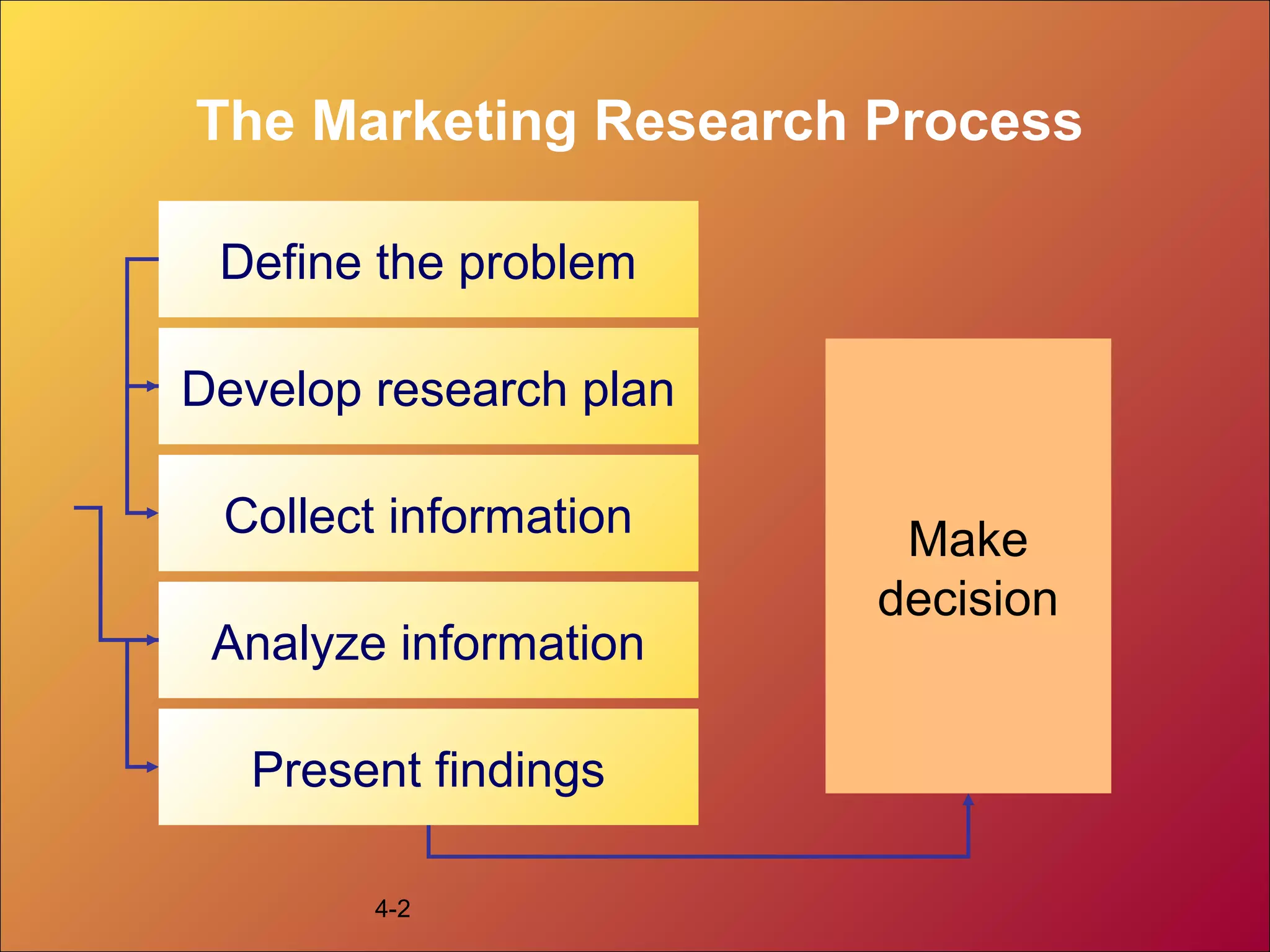 The Marketing Research Process

Define the problem

Develop research plan

Collect information

Analyze information

Present findings

Make decision

4-2